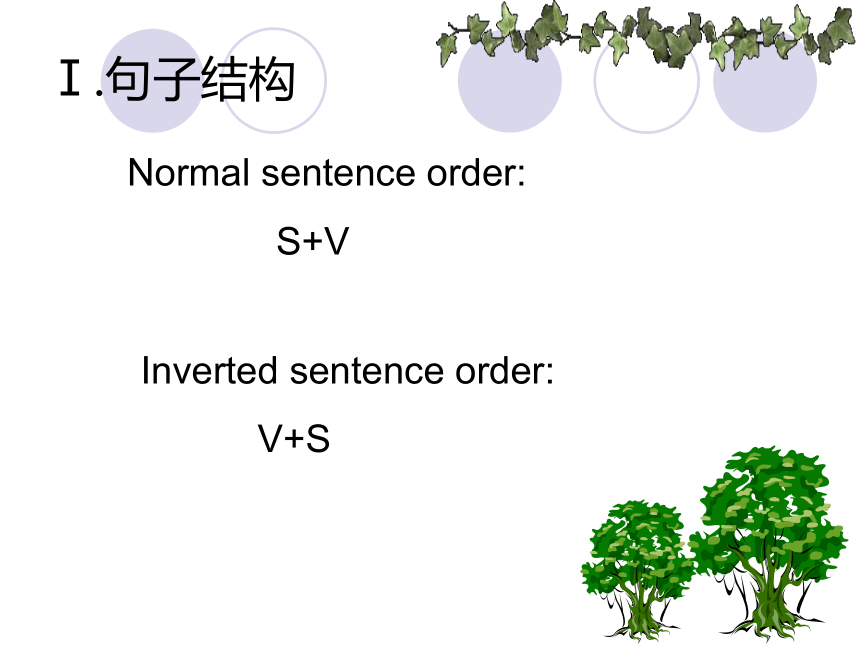 Ⅰ.句子结构

Normal sentence order:

S+V

Inverted sentence order:

V+S